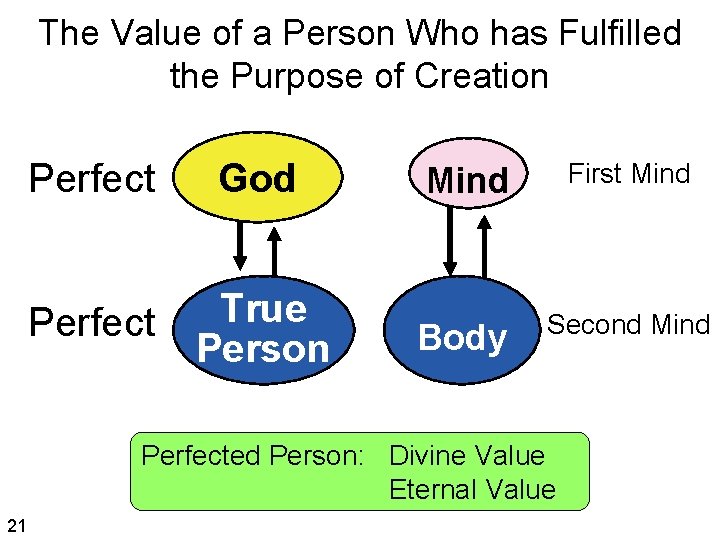 The Value of a Person Who has Fulfilled the Purpose of Creation

Perfect

God

Mind

First Mind

Perfect

True Person

Body

Second Mind

Perfected Person: Divine Value
Eternal Value

21